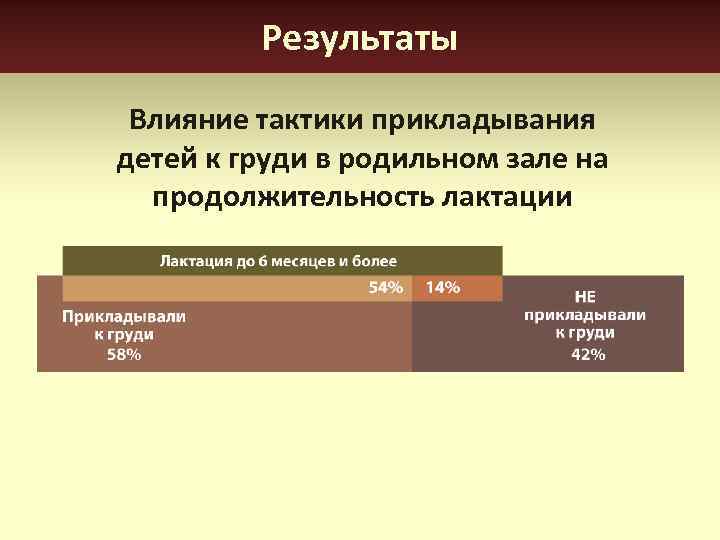 Результаты

Влияние тактики прикладывания детей к груди в родильном зале на продолжительность лактации

Лактация до 6 месяцев и более

54%

14%

Прикладывали к груди 58%

НЕ прикладывали к груди 42%